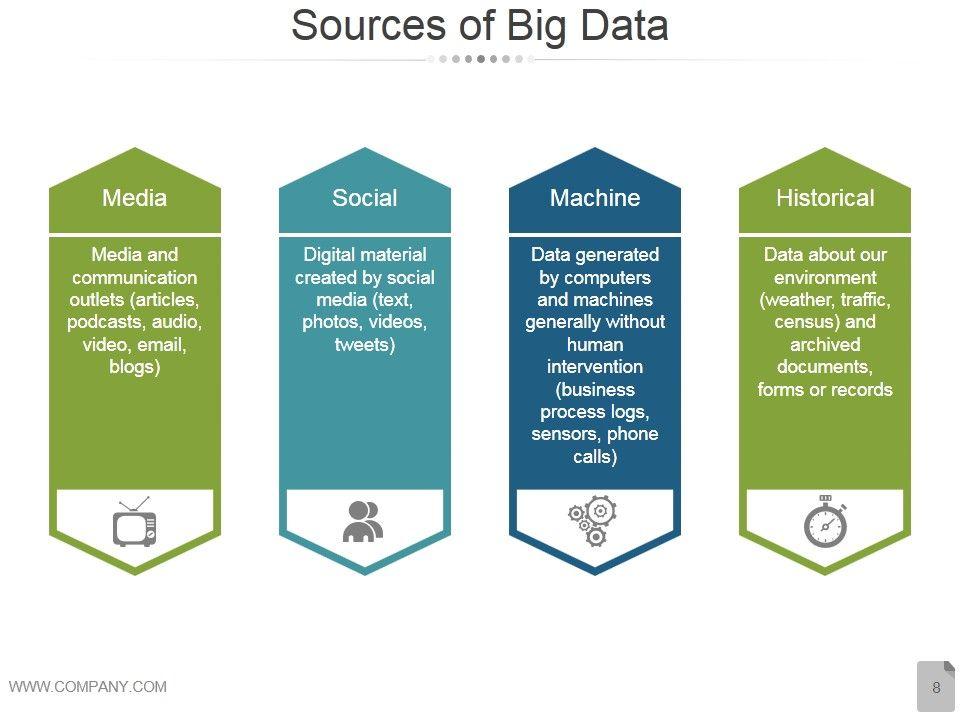 Sources of Big Data

Media

Media and communication outlets (articles, podcasts, audio, video, email, blogs)

Social

Digital material created by social media (text, photos, videos, tweets)

Machine

Data generated by computers and machines generally without human intervention (business process logs, sensors, phone calls)

Historical

Data about our environment (weather, traffic, census) and archived documents, forms or records

WWW.COMPANY.COM

8